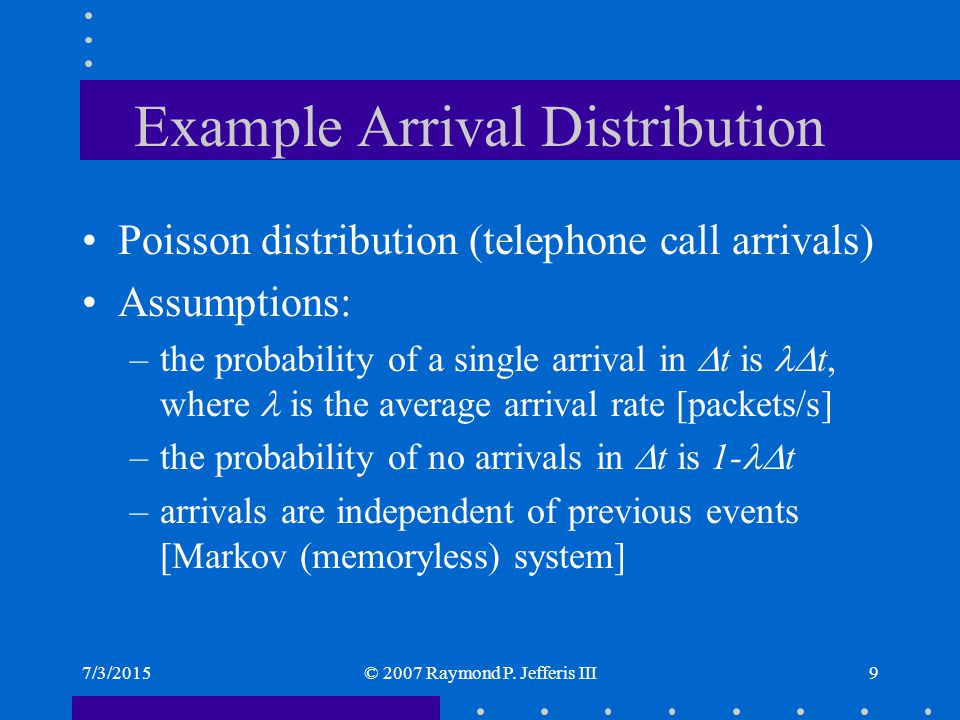 Example Arrival Distribution

• Poisson distribution (telephone call arrivals)

• Assumptions:

– the probability of a single arrival in $\Delta t$ is $\lambda\Delta t$, where $\lambda$ is the average arrival rate [packets/s]

– the probability of no arrivals in $\Delta t$ is $1-\lambda\Delta t$

– arrivals are independent of previous events [Markov (memoryless) system]

7/3/2015

© 2007 Raymond P. Jefferis III

9